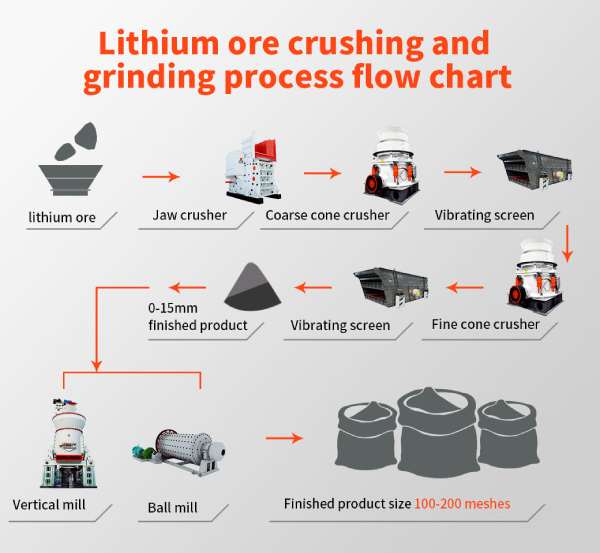 Lithium ore crushing and grinding process flow chart

lithium ore

Jaw crusher

Coarse cone crusher

Vibrating screen

Fine cone crusher

Vibrating screen

0-15mm finished product

Vertical mill

Ball mill

Finished product size 100-200 meshes